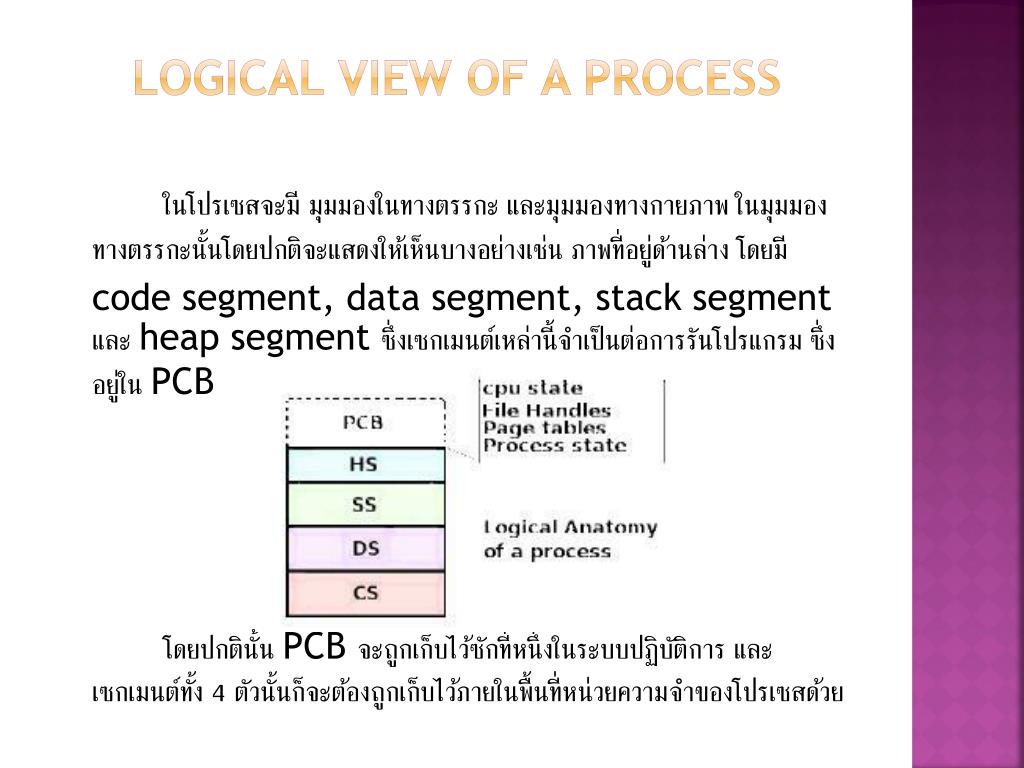 LOGICAL VIEW OF A PROCESS

ในโปรเซสจะมี มุมมองในทางตรรกะ และมุมมองทางกายภาพ ในมุมมองทางตรรกะนั้นโดยปกติจะแสดงให้เห็นบางอย่างเช่น ภาพที่อยู่ด้านล่าง โดยมี code segment, data segment, stack segment และ heap segment ซึ่งเซกเมนต์เหล่านี้จำเป็นต่อการรันโปรแกรม ซึ่งอยู่ใน PCB

PCB
HS
SS
DS
CS

cpu state
File Handles
Page tables
Process state

Logical Anatomy of a process

โดยปกตินั้น PCB จะถูกเก็บไว้ซักที่หนึ่งในระบบปฏิบัติการ และเซกเมนต์ทั้ง 4 ตัวนั้นก็จะต้องถูกเก็บไว้ภายในพื้นที่หน่วยความจำของโปรเซสด้วย